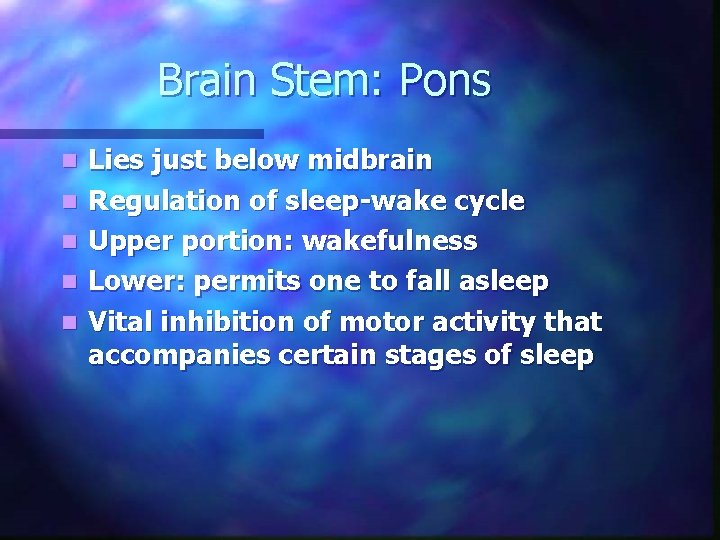 Brain Stem: Pons

- Lies just below midbrain
- Regulation of sleep-wake cycle
- Upper portion: wakefulness
- Lower: permits one to fall asleep
- Vital inhibition of motor activity that accompanies certain stages of sleep